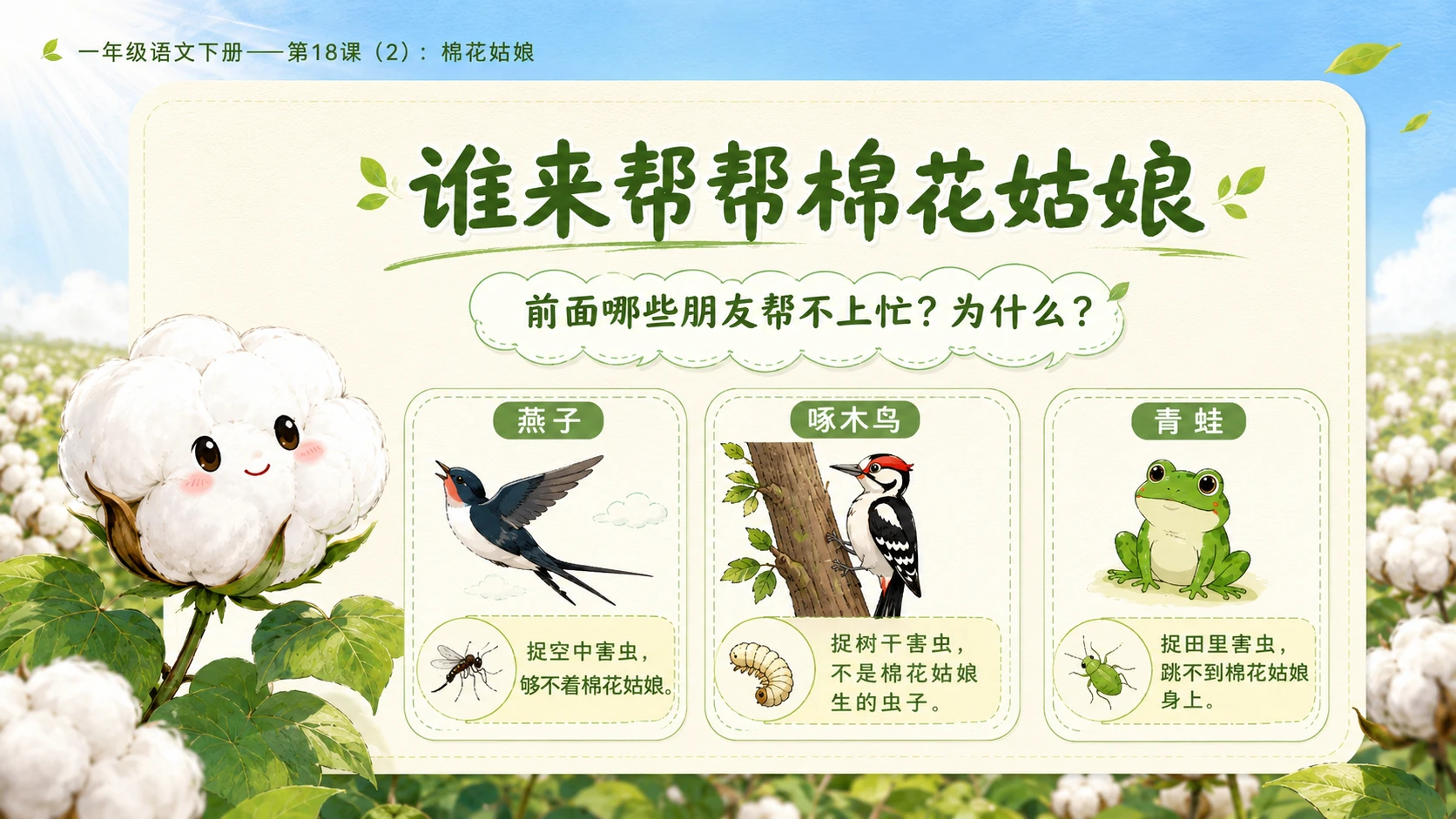 一年级语文下册——第18课（2）：棉花姑娘

谁来帮帮棉花姑娘

前面哪些朋友帮不上忙？为什么？

燕子

捉空中害虫，够不着棉花姑娘。

啄木鸟

捉树干害虫，不是棉花姑娘生的虫子。

青蛙

捉田里害虫，跳不到棉花姑娘身上。